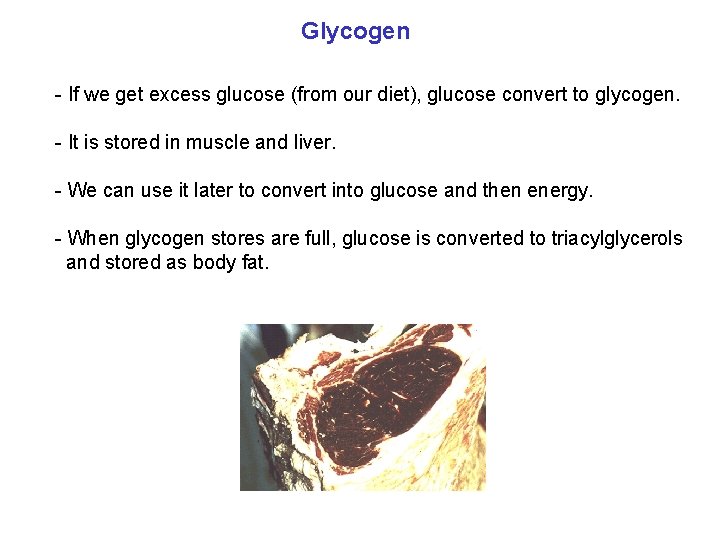 Glycogen

- If we get excess glucose (from our diet), glucose convert to glycogen.

- It is stored in muscle and liver.

- We can use it later to convert into glucose and then energy.

- When glycogen stores are full, glucose is converted to triacylglycerols and stored as body fat.